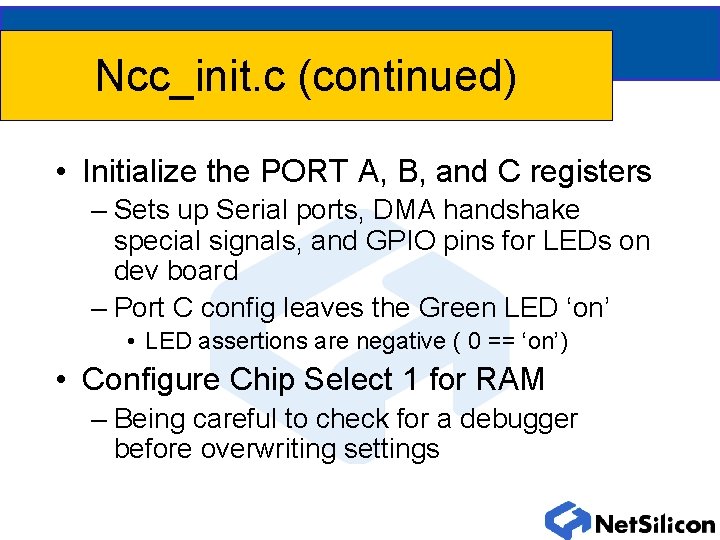 Ncc_init.c (continued)

• Initialize the PORT A, B, and C registers
– Sets up Serial ports, DMA handshake special signals, and GPIO pins for LEDs on dev board
– Port C config leaves the Green LED ‘on’
• LED assertions are negative ( 0 == ‘on’)

• Configure Chip Select 1 for RAM
– Being careful to check for a debugger before overwriting settings

NetSilicon